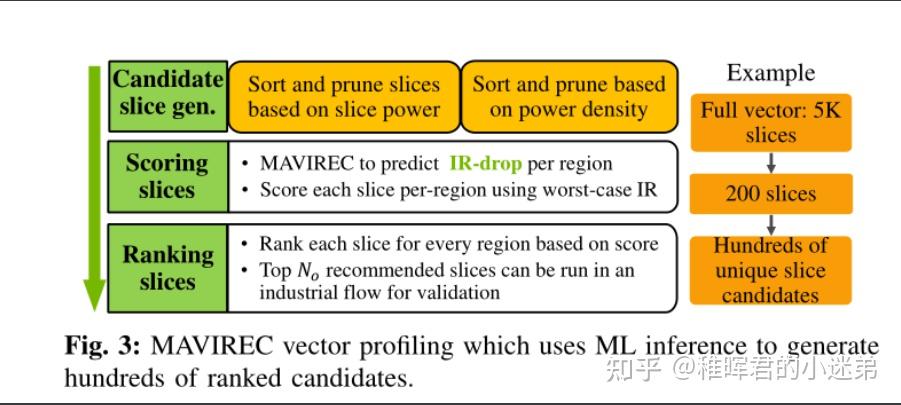 Candidate slice gen.

Sort and prune slices based on slice power

Sort and prune based on power density

Scoring slices

• MAVIREC to predict IR-drop per region
• Score each slice per-region using worst-case IR

Ranking slices

• Rank each slice for every region based on score
• Top $N_o$ recommended slices can be run in an industrial flow for validation

Example

Full vector: 5K slices

200 slices

Hundreds of unique slice candidates

Fig. 3: MAVIREC vector profiling which uses ML inference to generate hundreds of ranked candidates.

知乎 @稚晖君的小迷弟